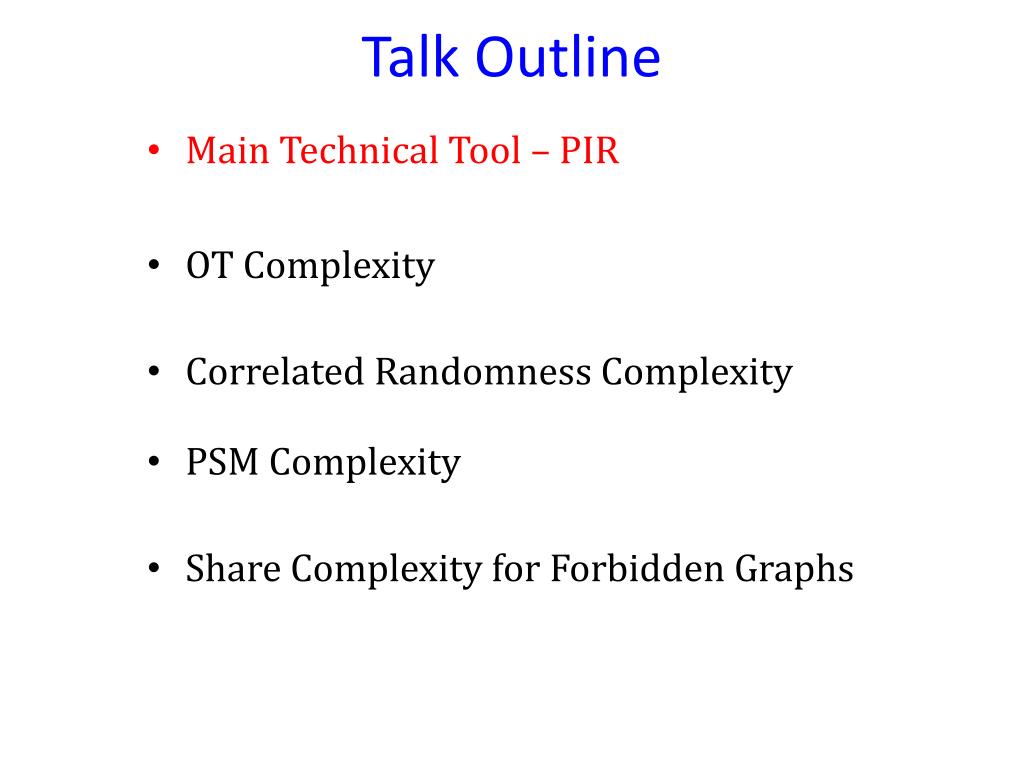 Talk Outline

• Main Technical Tool – PIR

• OT Complexity

• Correlated Randomness Complexity

• PSM Complexity

• Share Complexity for Forbidden Graphs